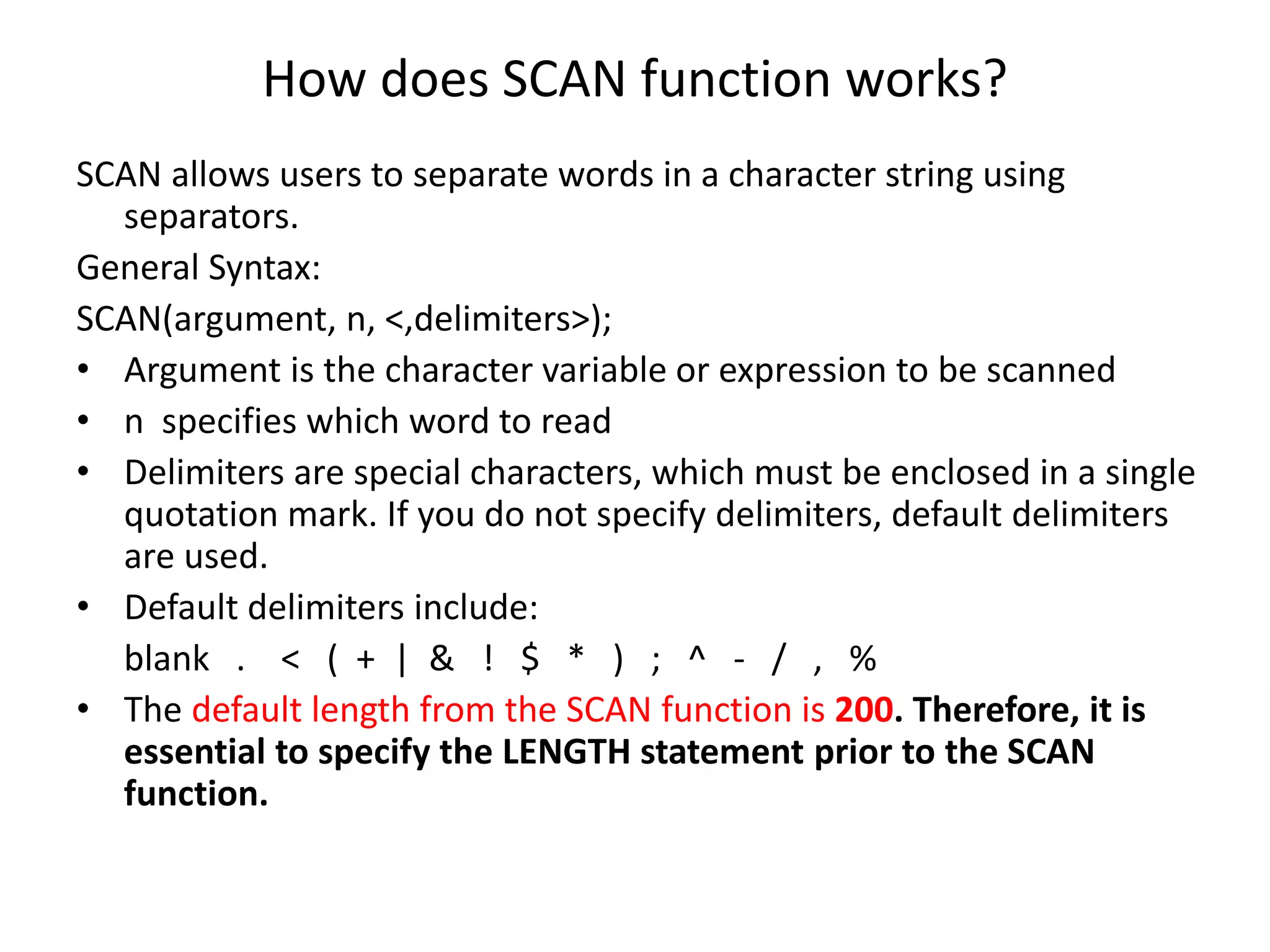 How does SCAN function works?

SCAN allows users to separate words in a character string using separators.

General Syntax:

SCAN(argument, n, <,delimiters>);

• Argument is the character variable or expression to be scanned
• n specifies which word to read
• Delimiters are special characters, which must be enclosed in a single quotation mark. If you do not specify delimiters, default delimiters are used.
• Default delimiters include:
blank . < ( + | & ! $ * ) ; ^ - / , %
• The default length from the SCAN function is 200. Therefore, it is essential to specify the LENGTH statement prior to the SCAN function.